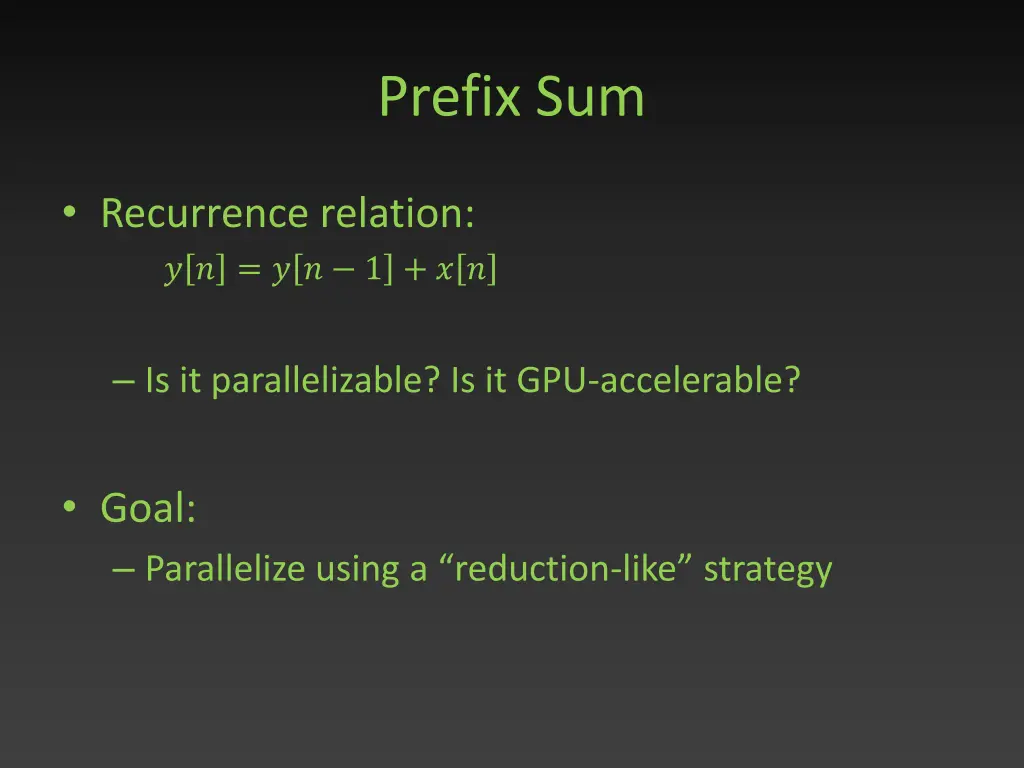 Prefix Sum

• Recurrence relation:
$y[n] = y[n-1] + x[n]$

– Is it parallelizable? Is it GPU-accelerable?

• Goal:
– Parallelize using a “reduction-like” strategy